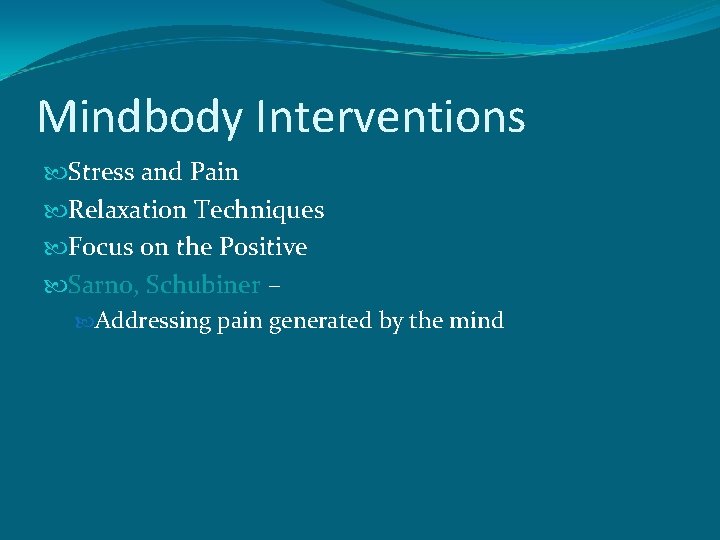 Mindbody Interventions

Stress and Pain
Relaxation Techniques
Focus on the Positive
Sarno, Schubiner –
Addressing pain generated by the mind